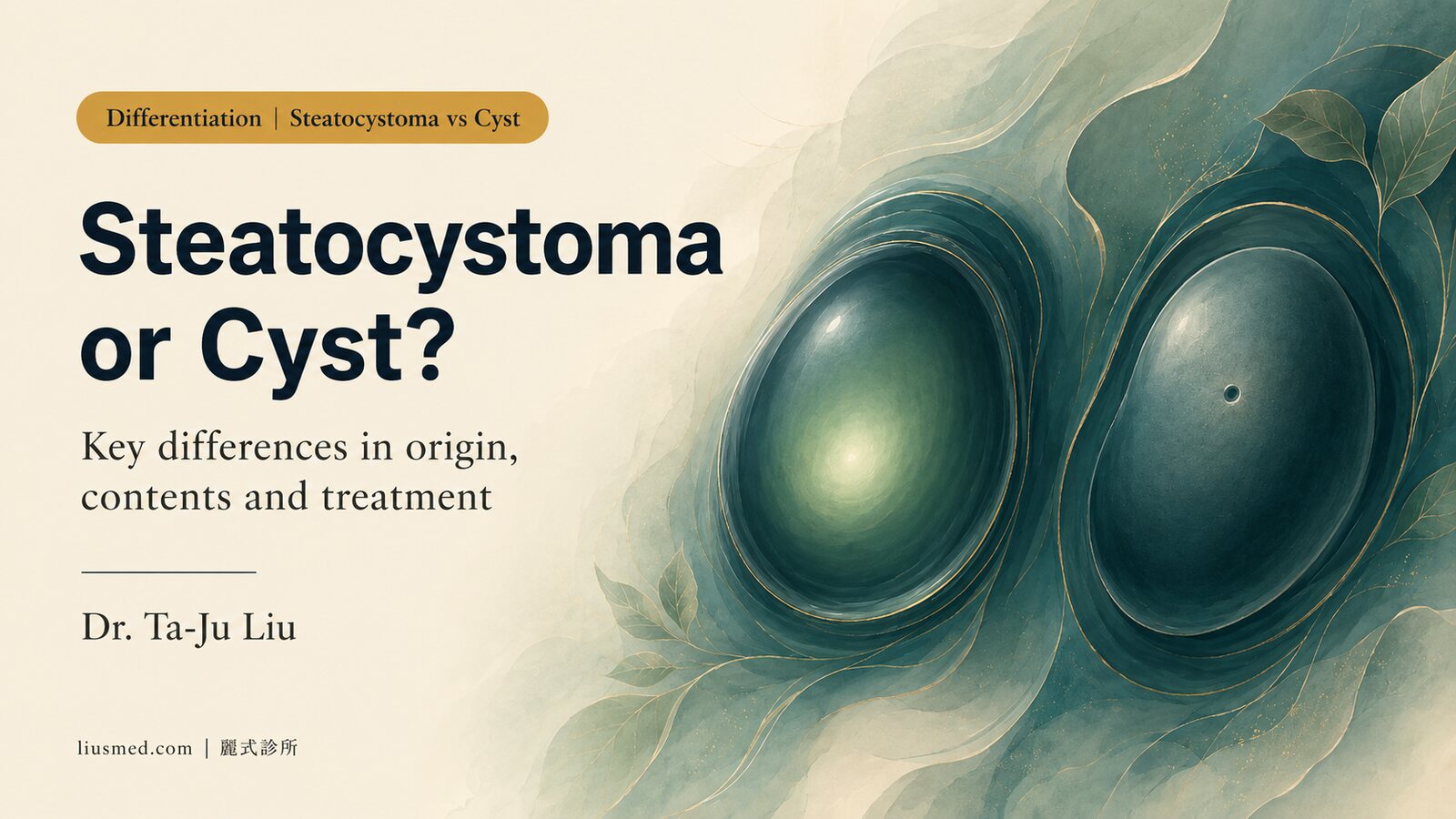 Differentiation | Steatocystoma vs Cyst

Steatocystoma or Cyst?

Key differences in origin, contents and treatment

Dr. Ta-Ju Liu

liusmed.com | 麗式診所